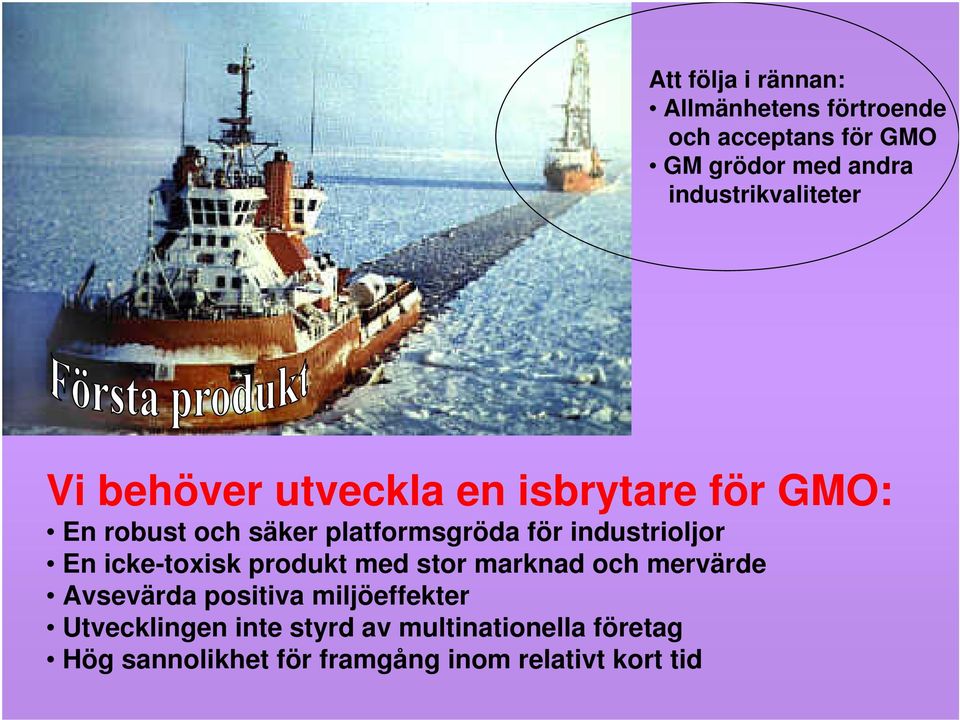 Första produkt

Att följa i rännan:
• Allmänhetens förtroende och acceptans för GMO
• GM grödor med andra industrikvaliteter

Vi behöver utveckla en isbrytare för GMO:
• En robust och säker platformsgröda för industrioljor
• En icke-toxisk produkt med stor marknad och mervärde
• Avsevärda positiva miljöeffekter
• Utvecklingen inte styrd av multinationella företag
• Hög sannolikhet för framgång inom relativt kort tid